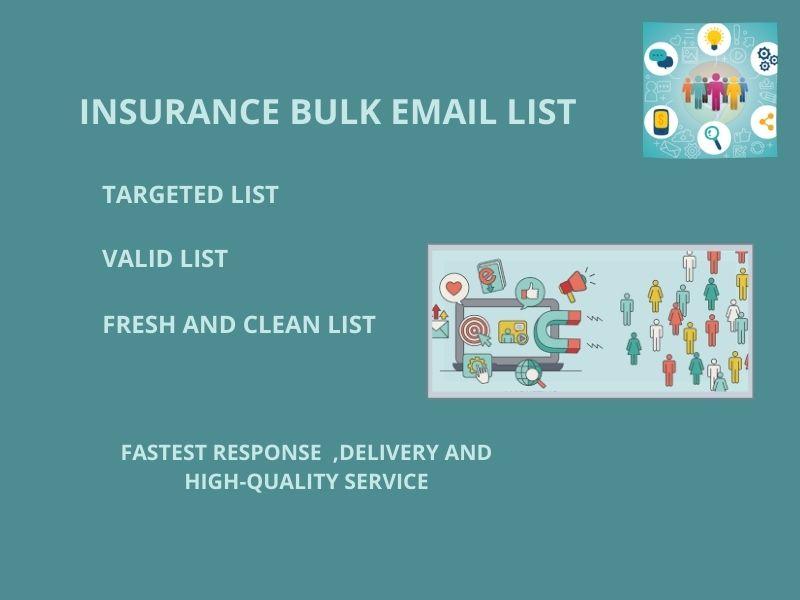 INSURANCE BULK EMAIL LIST

TARGETED LIST

VALID LIST

FRESH AND CLEAN LIST

FASTEST RESPONSE ,DELIVERY AND HIGH-QUALITY SERVICE